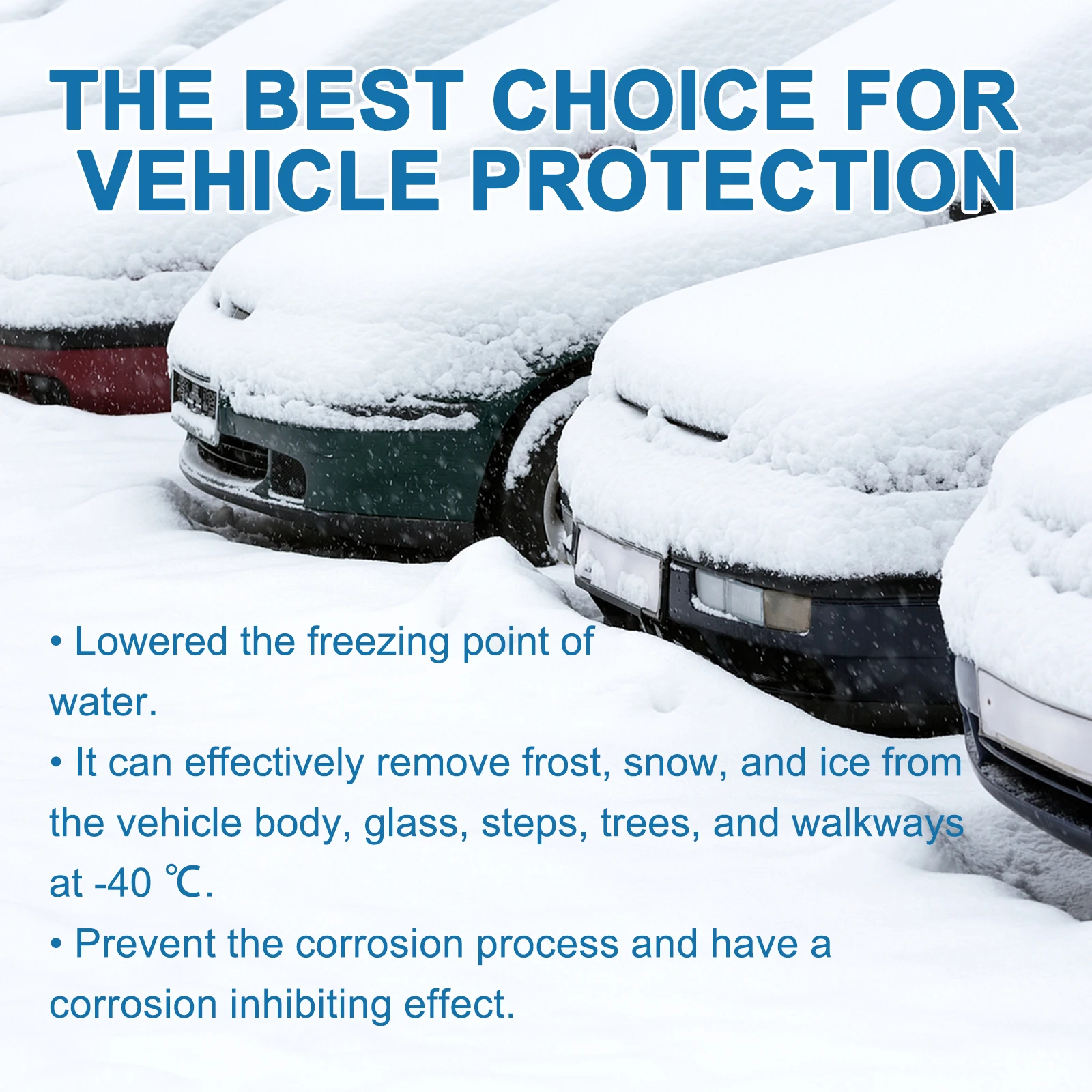 THE BEST CHOICE FOR VEHICLE PROTECTION

• Lowered the freezing point of water.

• It can effectively remove frost, snow, and ice from the vehicle body, glass, steps, trees, and walkways at -40 ℃.

• Prevent the corrosion process and have a corrosion inhibiting effect.